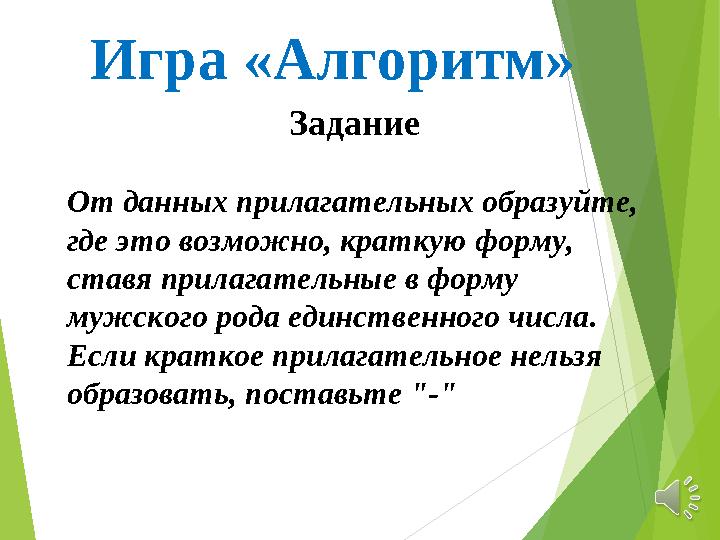 Игра «Алгоритм»

Задание

От данных прилагательных образуйте, где это возможно, краткую форму, ставя прилагательные в форму мужского рода единственного числа. Если краткое прилагательное нельзя образовать, поставьте "-"